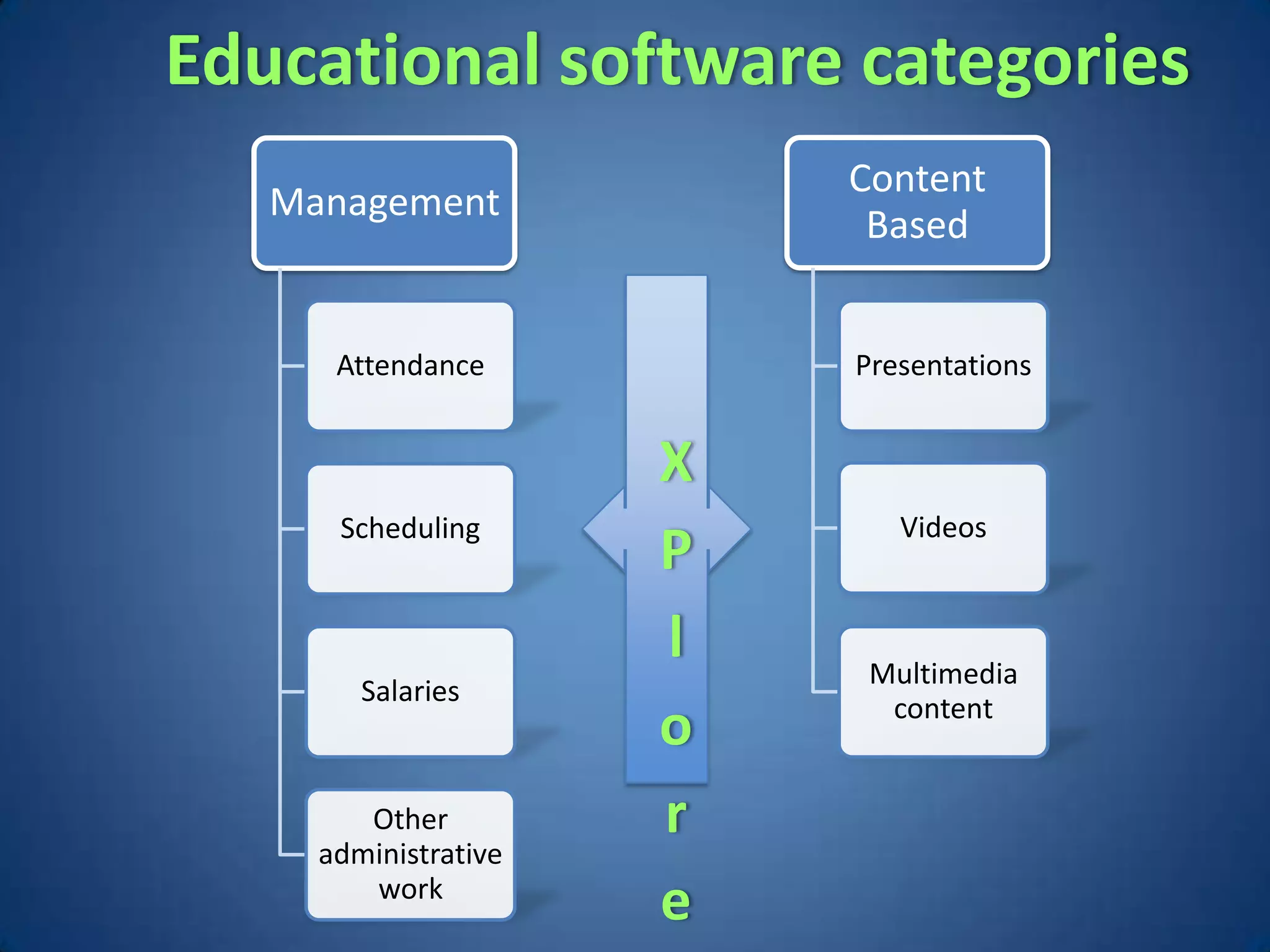 Educational software categories

Management

Attendance

Scheduling

Salaries

Other administrative work

X
P
l
o
r
e

Content Based

Presentations

Videos

Multimedia content